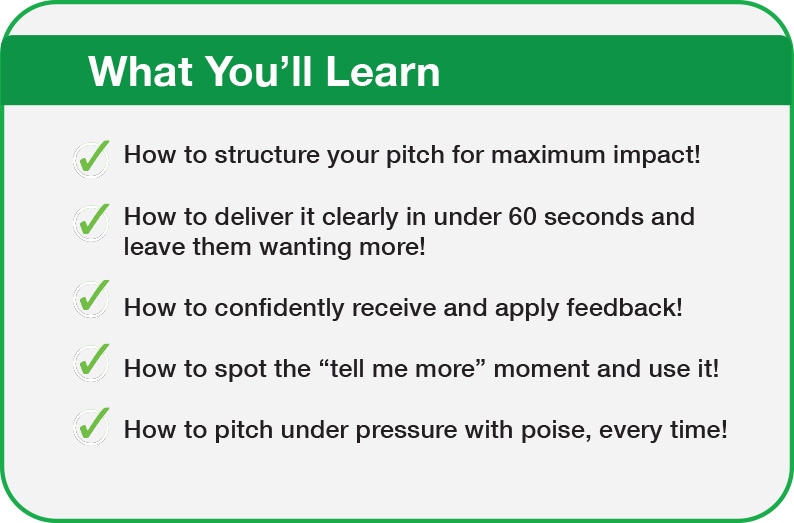 What You’ll Learn

How to structure your pitch for maximum impact!

How to deliver it clearly in under 60 seconds and leave them wanting more!

How to confidently receive and apply feedback!

How to spot the “tell me more” moment and use it!

How to pitch under pressure with poise, every time!